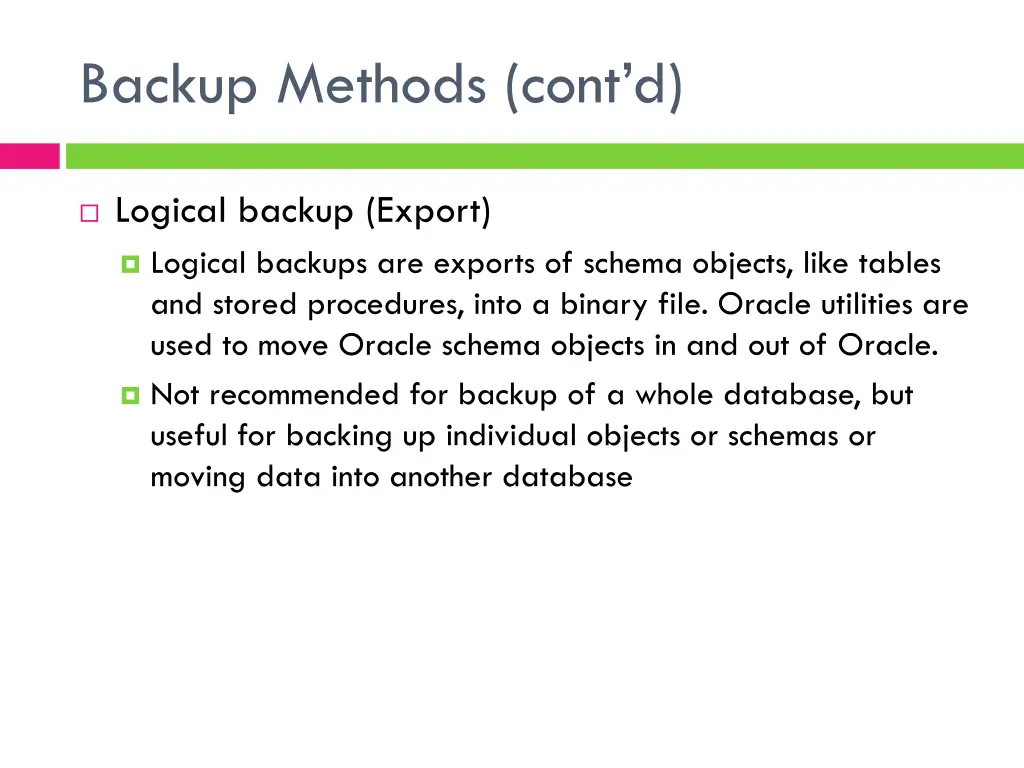 Backup Methods (cont’d)

Logical backup (Export)

Logical backups are exports of schema objects, like tables and stored procedures, into a binary file. Oracle utilities are used to move Oracle schema objects in and out of Oracle.

Not recommended for backup of a whole database, but useful for backing up individual objects or schemas or moving data into another database